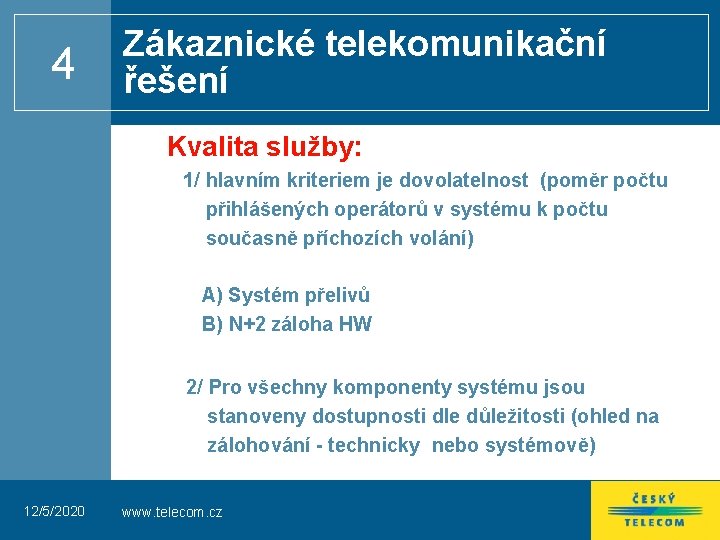 4

Zákaznické telekomunikační řešení

Kvalita služby:

1/ hlavním kriteriem je dovolatelnost (poměr počtu přihlášených operátorů v systému k počtu současně příchozích volání)

A) Systém přelivů
B) N+2 záloha HW

2/ Pro všechny komponenty systému jsou stanoveny dostupnosti dle důležitosti (ohled na zálohování - technicky nebo systémově)

12/5/2020 www.telecom.cz

ČESKÝ TELECOM